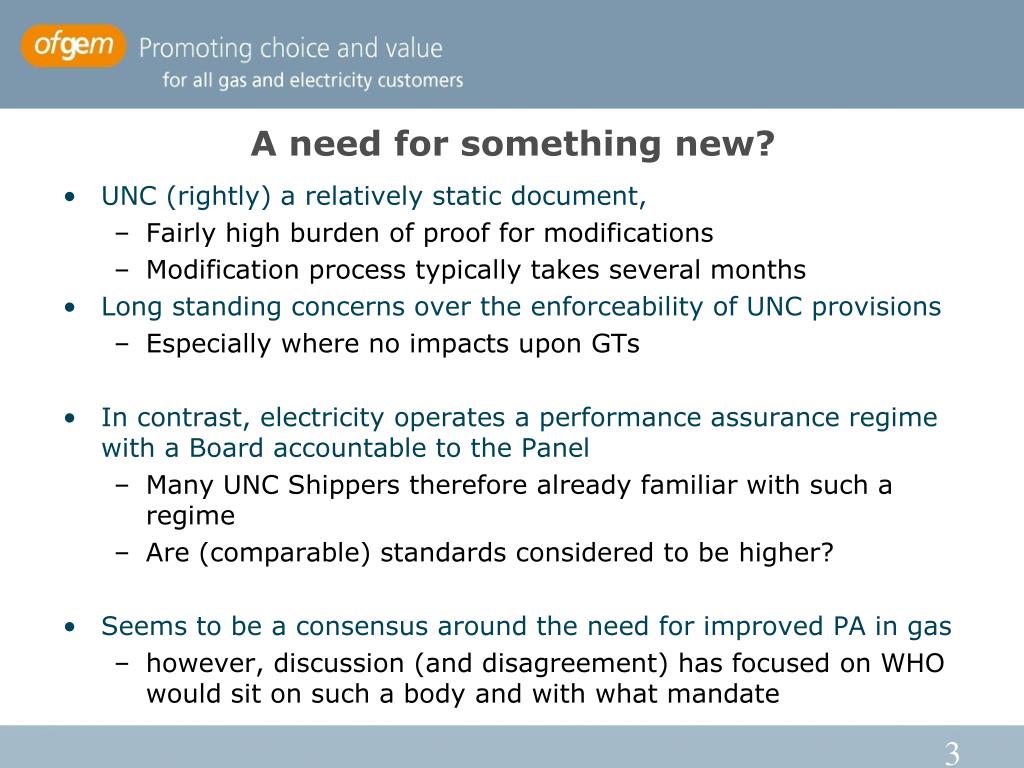 ofgem Promoting choice and value
for all gas and electricity customers

A need for something new?

• UNC (rightly) a relatively static document,
– Fairly high burden of proof for modifications
– Modification process typically takes several months
• Long standing concerns over the enforceability of UNC provisions
– Especially where no impacts upon GTs

• In contrast, electricity operates a performance assurance regime with a Board accountable to the Panel
– Many UNC Shippers therefore already familiar with such a regime
– Are (comparable) standards considered to be higher?

• Seems to be a consensus around the need for improved PA in gas
– however, discussion (and disagreement) has focused on WHO would sit on such a body and with what mandate

3